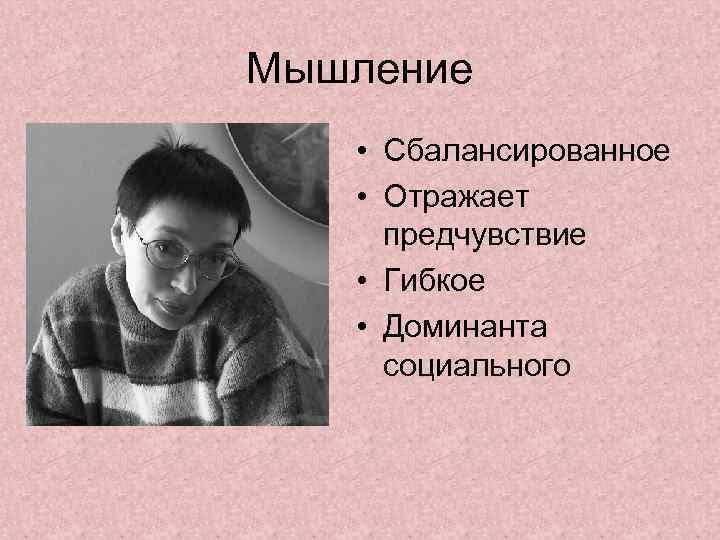 Мышление

• Сбалансированное
• Отражает предчувствие
• Гибкое
• Доминанта социального